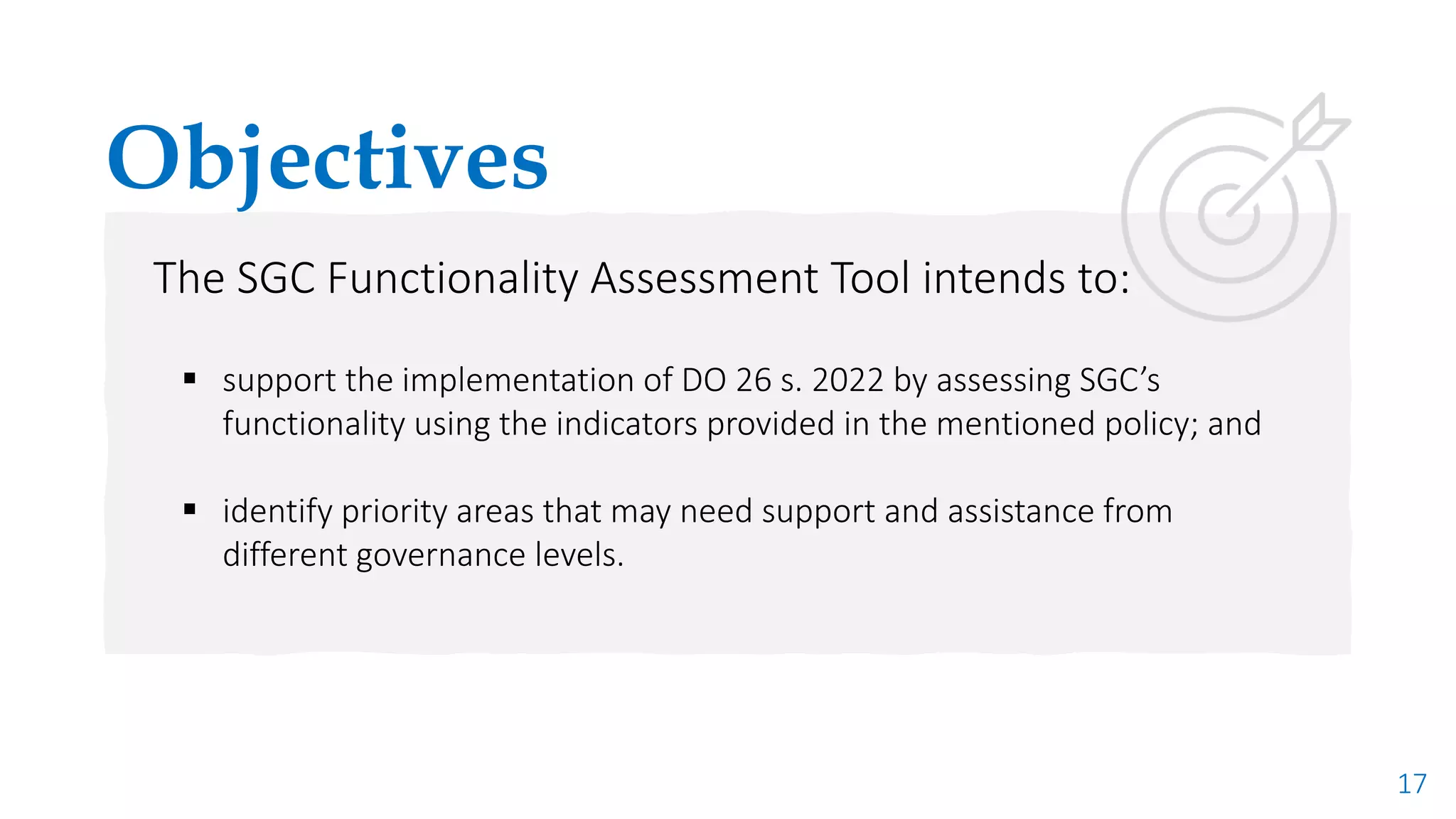 Objectives

The SGC Functionality Assessment Tool intends to:

▪ support the implementation of DO 26 s. 2022 by assessing SGC’s functionality using the indicators provided in the mentioned policy; and

▪ identify priority areas that may need support and assistance from different governance levels.

17